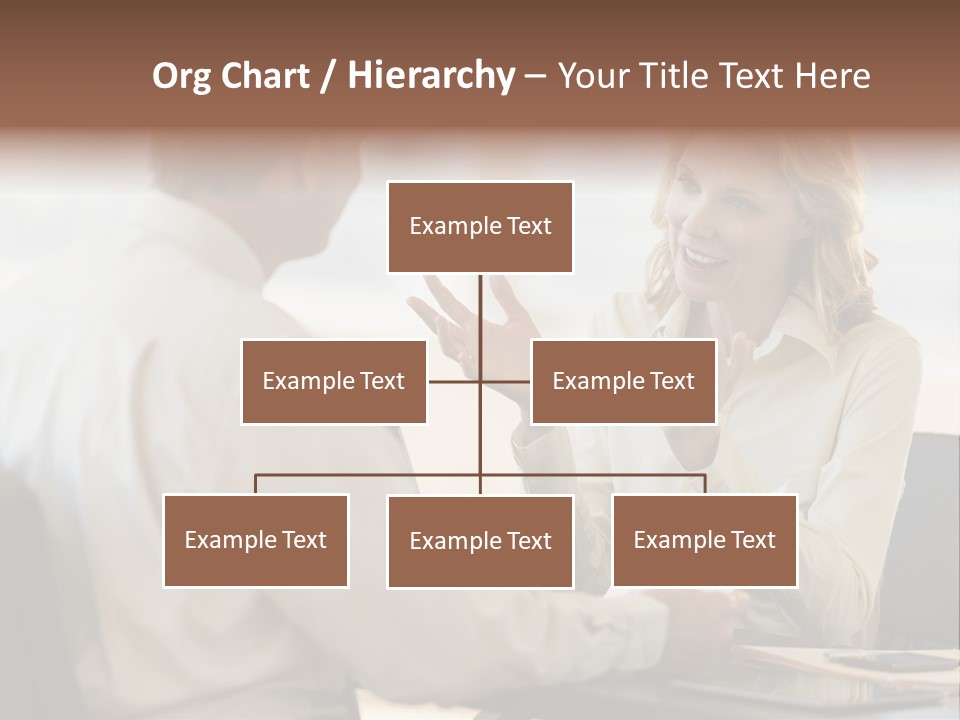 Org Chart / Hierarchy – Your Title Text Here

Example Text

Example Text

Example Text

Example Text

Example Text

Example Text